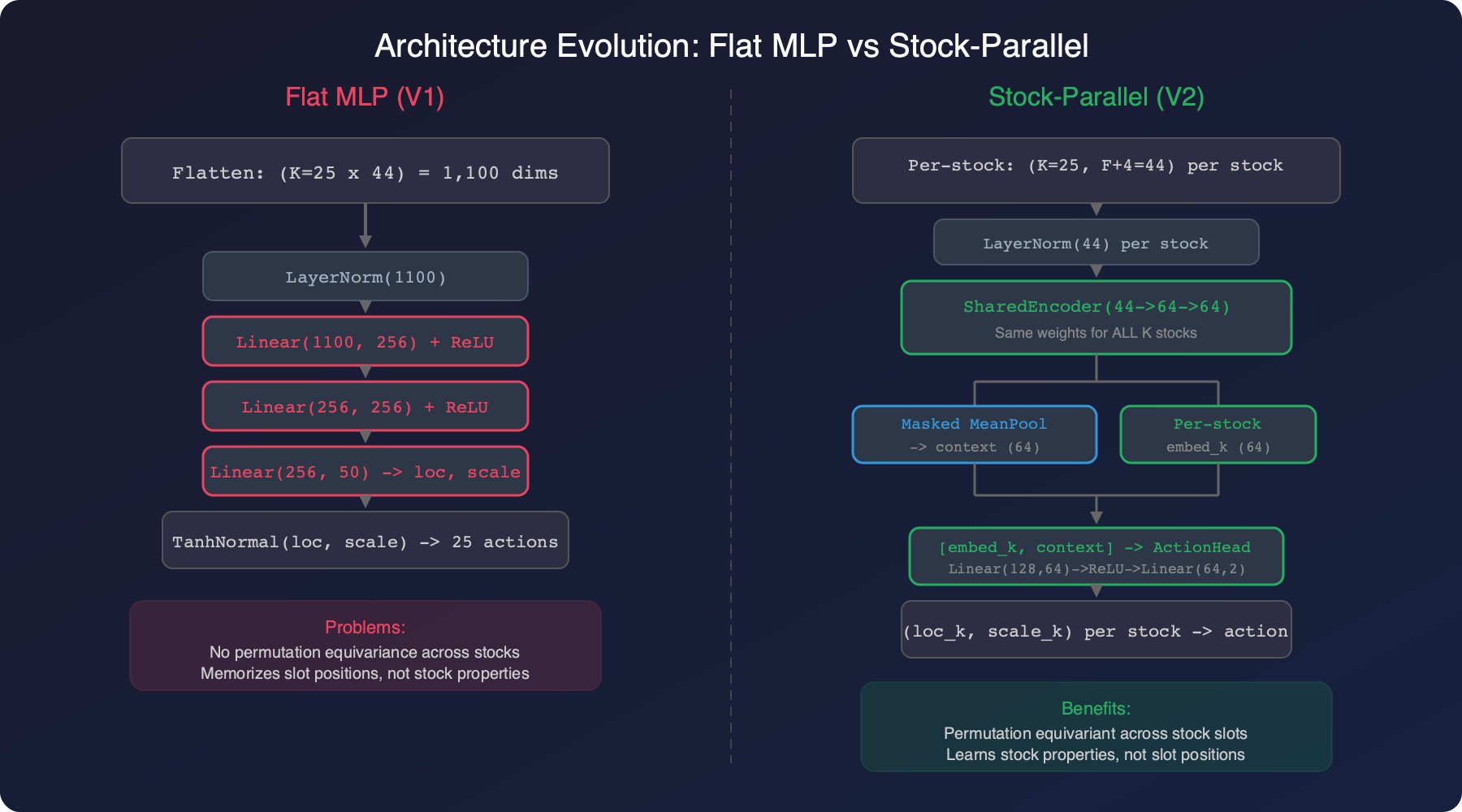 Architecture Evolution: Flat MLP vs Stock-Parallel

Flat MLP (V1)

Flatten: (K=25 x 44) = 1,100 dims

LayerNorm(1100)

Linear(1100, 256) + ReLU

Linear(256, 256) + ReLU

Linear(256, 50) -> loc, scale

TanhNormal(loc, scale) -> 25 actions

Problems:
No permutation equivariance across stocks
Memorizes slot positions, not stock properties

Stock-Parallel (V2)

Per-stock: (K=25, F+4=44) per stock

LayerNorm(44) per stock

SharedEncoder(44->64->64)
Same weights for ALL K stocks

Masked MeanPool
-> context (64)

Per-stock
embed_k (64)

[embed_k, context] -> ActionHead
Linear(128,64)->ReLU->Linear(64,2)

(loc_k, scale_k) per stock -> action

Benefits:
Permutation equivariant across stock slots
Learns stock properties, not slot positions